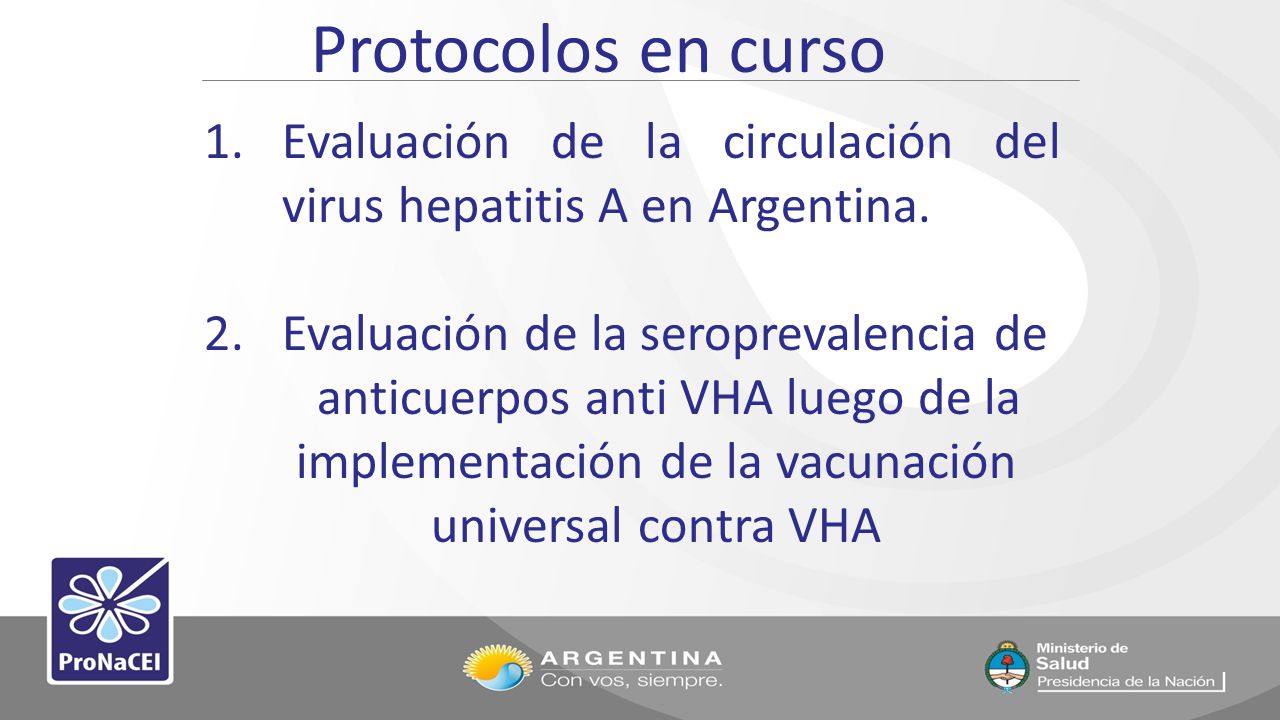 Protocolos en curso

1. Evaluación de la circulación del virus hepatitis A en Argentina.

2. Evaluación de la seroprevalencia de anticuerpos anti VHA luego de la implementación de la vacunación universal contra VHA

ProNaCEI

ARGENTINA
Con vos, siempre.

Ministerio de
Salud
Presidencia de la Nación